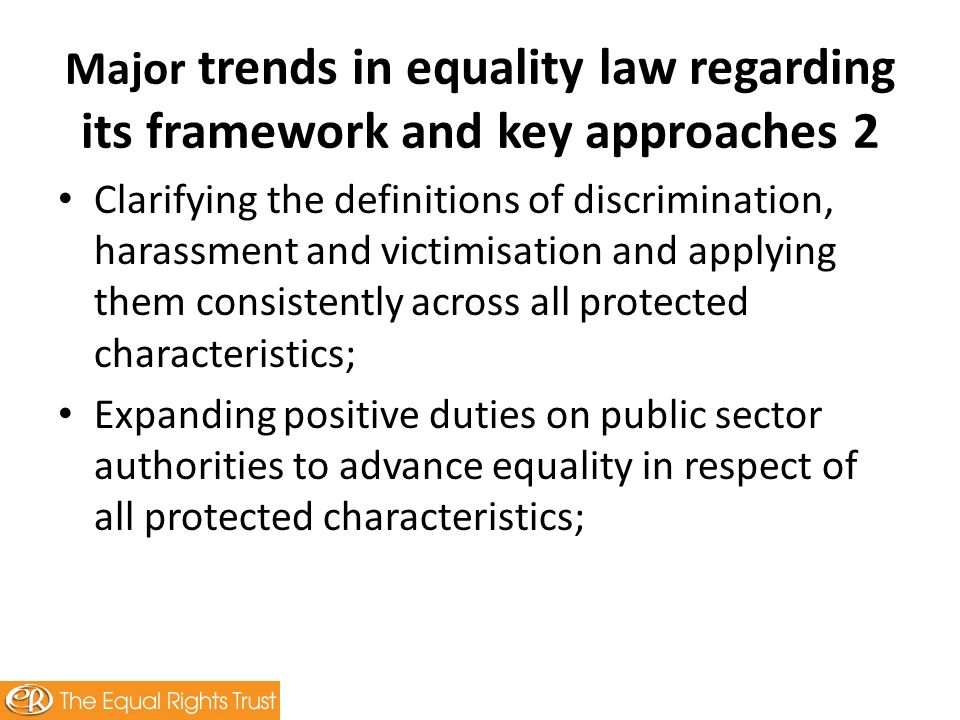 Major trends in equality law regarding its framework and key approaches 2

• Clarifying the definitions of discrimination, harassment and victimisation and applying them consistently across all protected characteristics;
• Expanding positive duties on public sector authorities to advance equality in respect of all protected characteristics;

ER The Equal Rights Trust